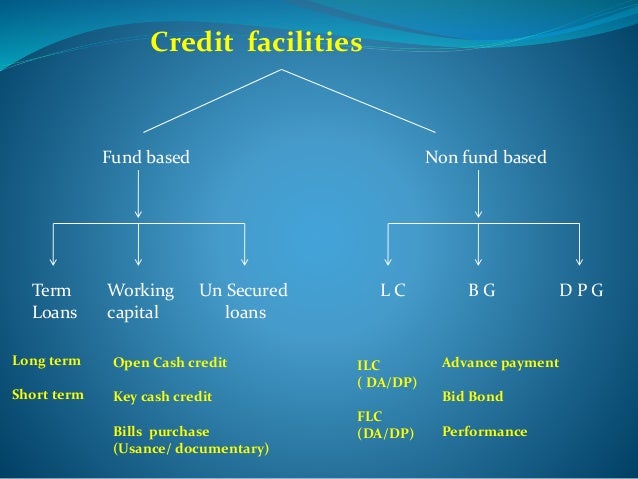 Credit facilities

Fund based

Non fund based

Term Loans

Working capital

Un Secured loans

L C

B G

D P G

Long term

Short term

Open Cash credit

Key cash credit

Bills purchase (Usance/ documentary)

ILC ( DA/DP)

FLC (DA/DP)

Advance payment

Bid Bond

Performance